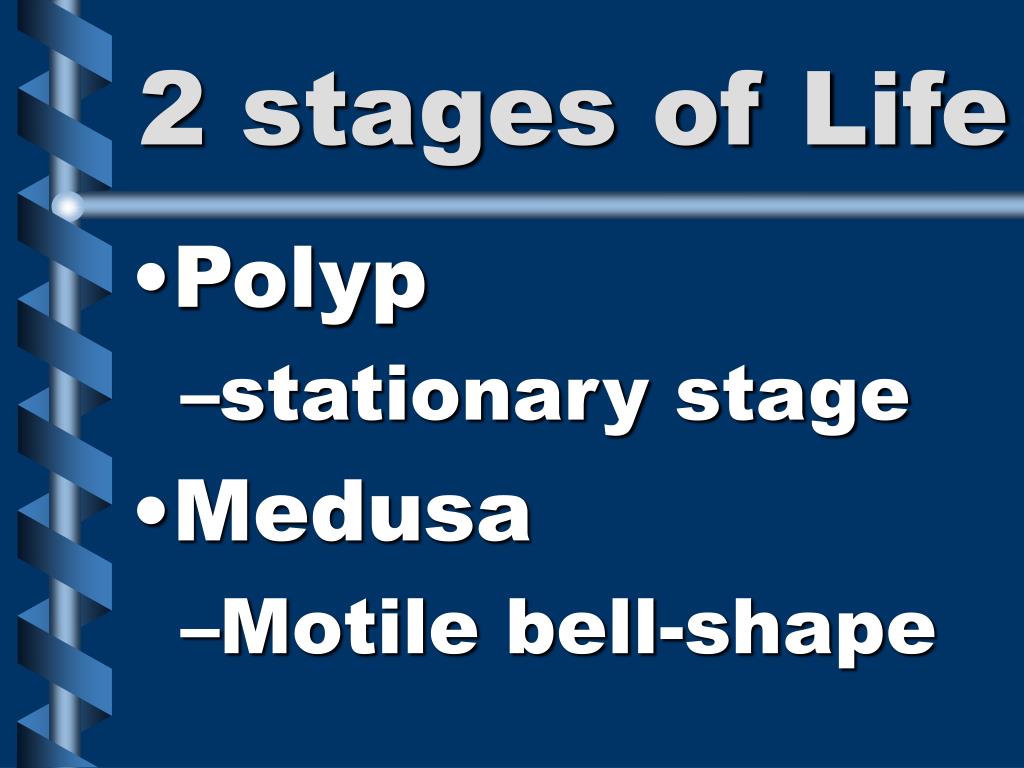 2 stages of Life

•Polyp
–stationary stage
•Medusa
–Motile bell-shape